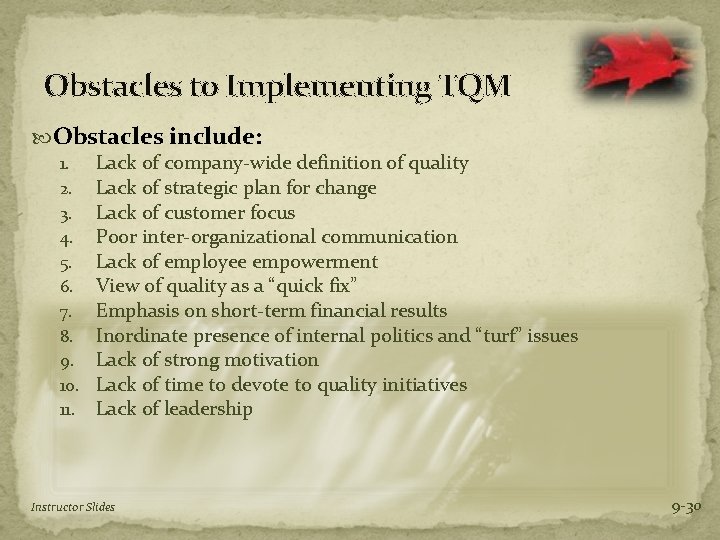 Obstacles to Implementing TQM

Obstacles include:

1. Lack of company-wide definition of quality
2. Lack of strategic plan for change
3. Lack of customer focus
4. Poor inter-organizational communication
5. Lack of employee empowerment
6. View of quality as a "quick fix"
7. Emphasis on short-term financial results
8. Inordinate presence of internal politics and "turf" issues
9. Lack of strong motivation
10. Lack of time to devote to quality initiatives
11. Lack of leadership

Instructor Slides

9-30